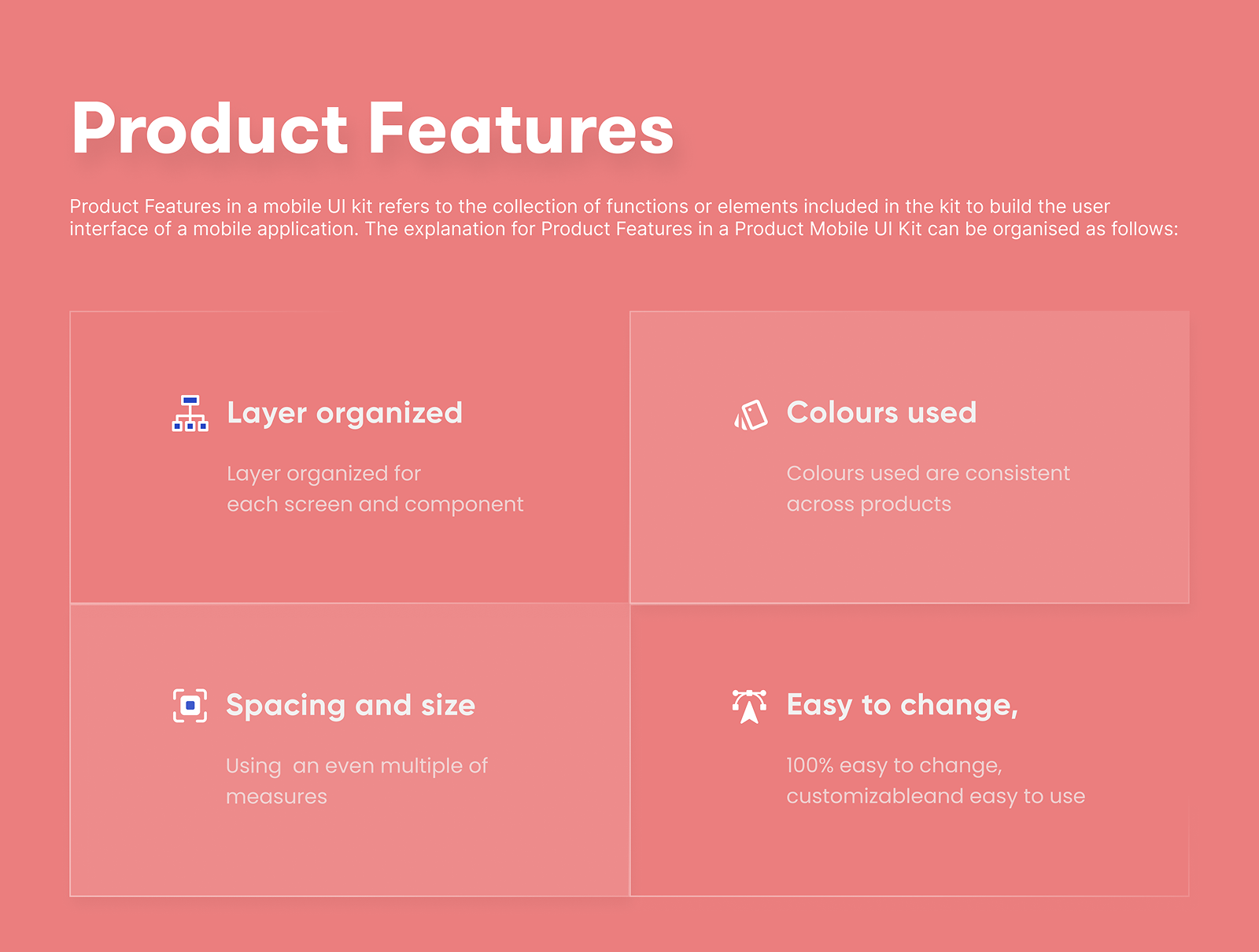 Product Features

Product Features in a mobile UI kit refers to the collection of functions or elements included in the kit to build the user interface of a mobile application. The explanation for Product Features in a Product Mobile UI Kit can be organised as follows:

Layer organized

Layer organized for each screen and component

Colours used

Colours used are consistent across products

Spacing and size

Using an even multiple of measures

Easy to change,

100% easy to change, customizableand easy to use